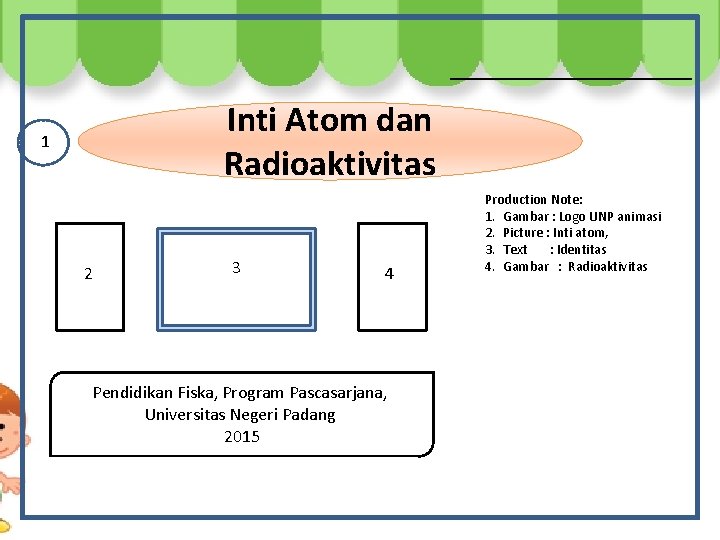 1

Inti Atom dan Radioaktivitas

Production Note:
1. Gambar : Logo UNP animasi
2. Picture : Inti atom,
3. Text : Identitas
4. Gambar : Radioaktivitas

2

3

4

Pendidikan Fiska, Program Pascasarjana, Universitas Negeri Padang
2015